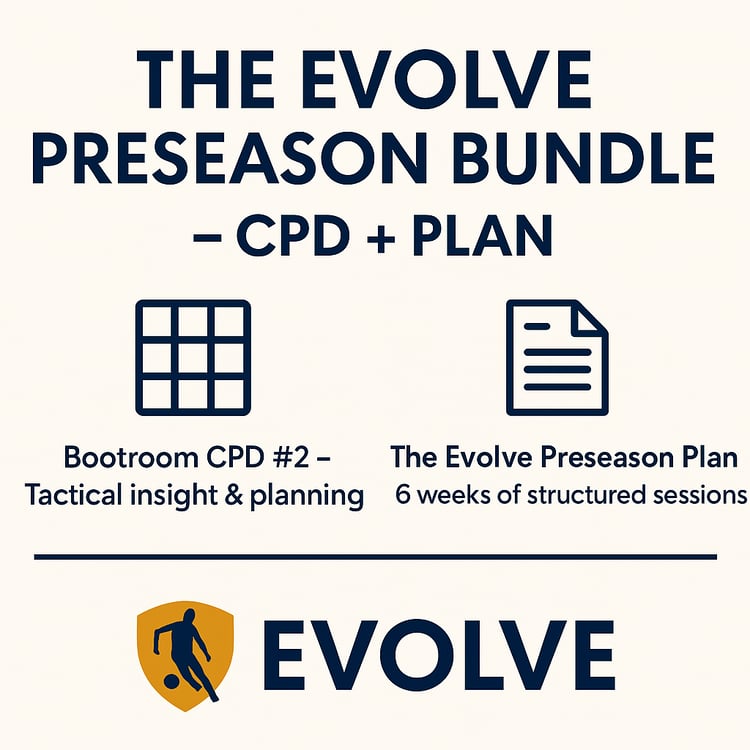 THE EVOLVE PRESEASON BUNDLE – CPD + PLAN

Bootroom CPD #2 – Tactical insight & planning

The Evolve Preseason Plan
6 weeks of structured sessions

EVOLVE